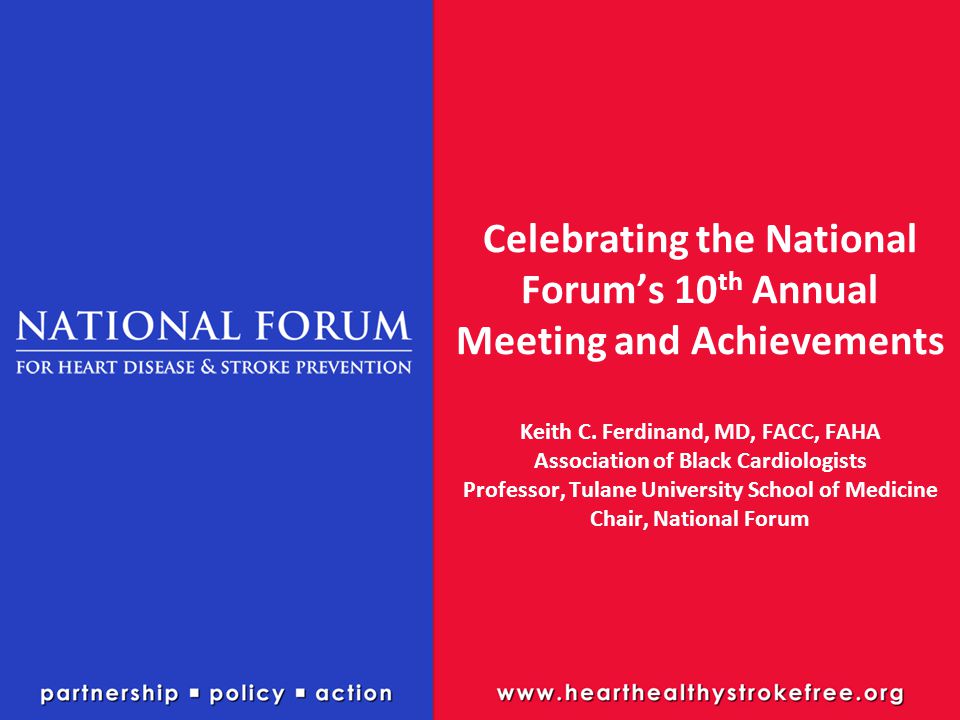 NATIONAL FORUM
FOR HEART DISEASE & STROKE PREVENTION

Celebrating the National Forum's 10$^{th}$ Annual Meeting and Achievements

Keith C. Ferdinand, MD, FACC, FAHA
Association of Black Cardiologists
Professor, Tulane University School of Medicine
Chair, National Forum

partnership ▪ policy ▪ action

www.hearthealthystrokefree.org